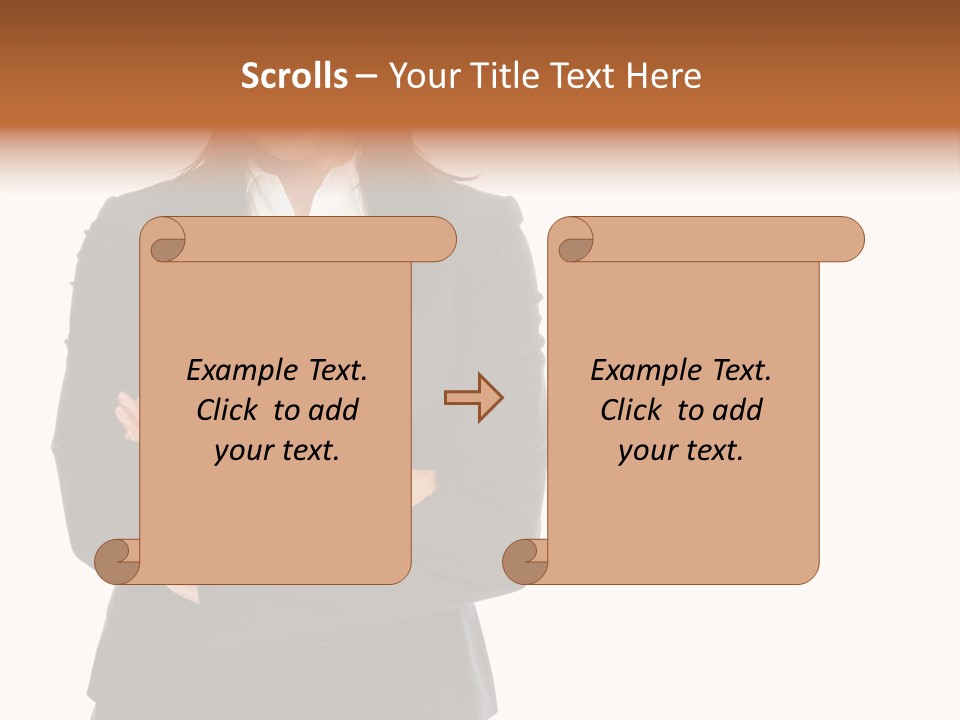 Scrolls – Your Title Text Here

Example Text. Click to add your text.

Example Text. Click to add your text.